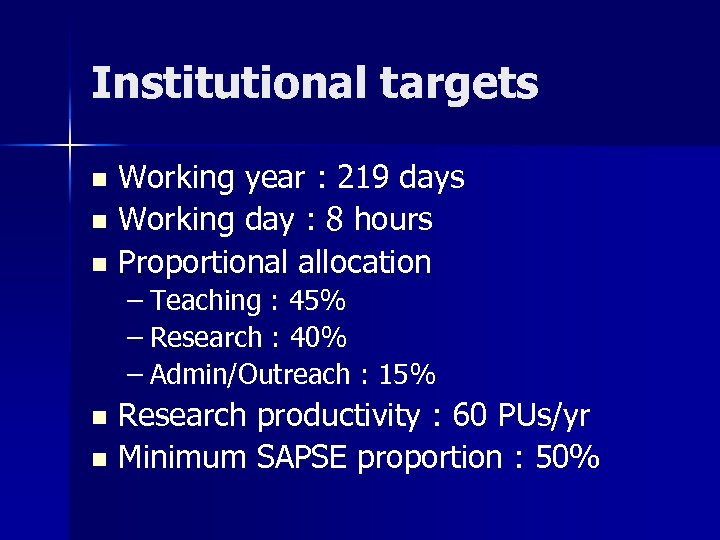 Institutional targets

- Working year : 219 days
- Working day : 8 hours
- Proportional allocation
  – Teaching : 45%
  – Research : 40%
  – Admin/Outreach : 15%
- Research productivity : 60 PUs/yr
- Minimum SAPSE proportion : 50%